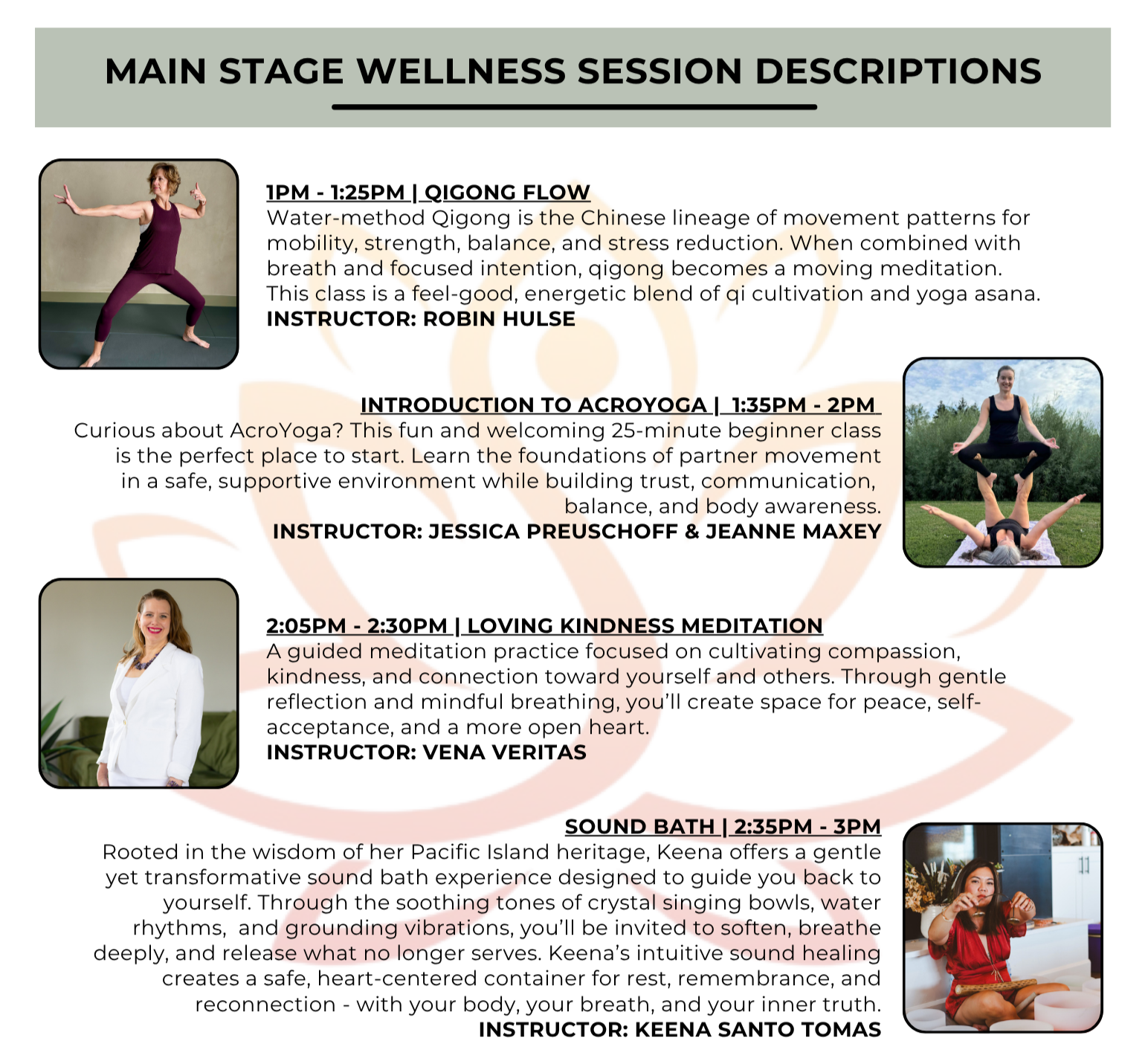 MAIN STAGE WELLNESS SESSION DESCRIPTIONS

1PM - 1:25PM | QIGONG FLOW
Water-method Qigong is the Chinese lineage of movement patterns for mobility, strength, balance, and stress reduction. When combined with breath and focused intention, qigong becomes a moving meditation. This class is a feel-good, energetic blend of qi cultivation and yoga asana.
INSTRUCTOR: ROBIN HULSE

INTRODUCTION TO ACROYOGA | 1:35PM - 2PM
Curious about AcroYoga? This fun and welcoming 25-minute beginner class is the perfect place to start. Learn the foundations of partner movement in a safe, supportive environment while building trust, communication, balance, and body awareness.
INSTRUCTOR: JESSICA PREUSCHOFF & JEANNE MAXEY

2:05PM - 2:30PM | LOVING KINDNESS MEDITATION
A guided meditation practice focused on cultivating compassion, kindness, and connection toward yourself and others. Through gentle reflection and mindful breathing, you'll create space for peace, self-acceptance, and a more open heart.
INSTRUCTOR: VENA VERITAS

SOUND BATH | 2:35PM - 3PM
Rooted in the wisdom of her Pacific Island heritage, Keena offers a gentle yet transformative sound bath experience designed to guide you back to yourself. Through the soothing tones of crystal singing bowls, water rhythms, and grounding vibrations, you'll be invited to soften, breathe deeply, and release what no longer serves. Keena's intuitive sound healing creates a safe, heart-centered container for rest, remembrance, and reconnection - with your body, your breath, and your inner truth.
INSTRUCTOR: KEENA SANTO TOMAS